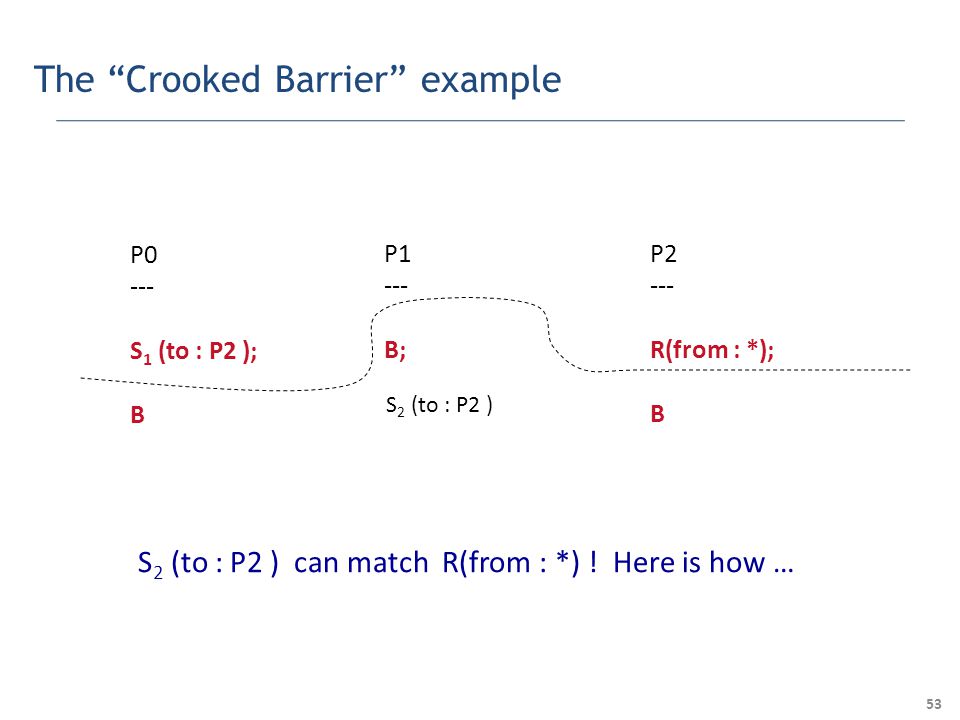 The “Crooked Barrier” example

P0
---

$S_1$ (to : P2 );

B

P1
---

B;

$S_2$ (to : P2 )

P2
---

R(from : *);

B

$S_2$ (to : P2 ) can match R(from : *) ! Here is how …

53